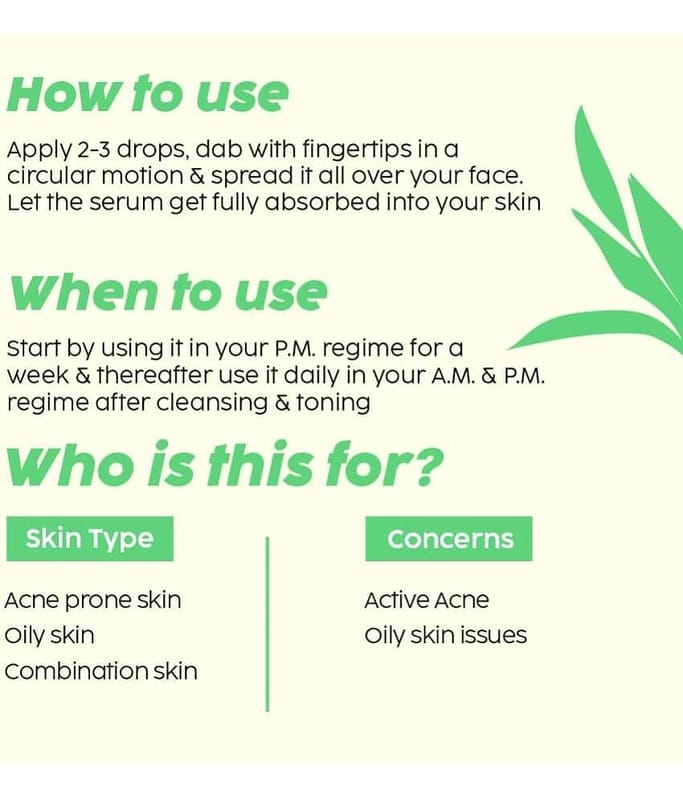 How to use

Apply 2-3 drops, dab with fingertips in a circular motion & spread it all over your face. Let the serum get fully absorbed into your skin

When to use

Start by using it in your P.M. regime for a week & thereafter use it daily in your A.M. & P.M. regime after cleansing & toning

Who is this for?

Skin Type

Acne prone skin
Oily skin
Combination skin

Concerns

Active Acne
Oily skin issues